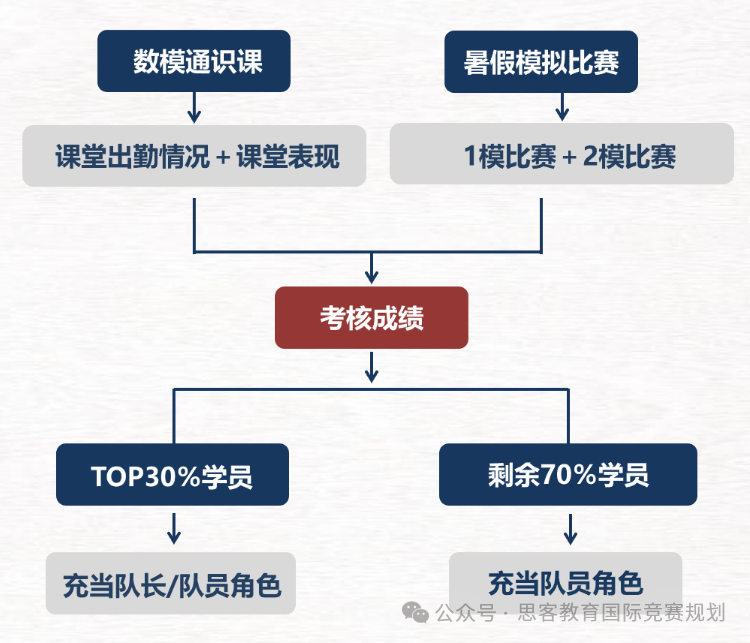 数模通识课

暑假模拟比赛

课堂出勤情况 + 课堂表现

1模比赛 + 2模比赛

考核成绩

TOP30%学员

剩余70%学员

充当队长/队员角色

充当队员角色

公众号 · 思客教育国际竞赛规划